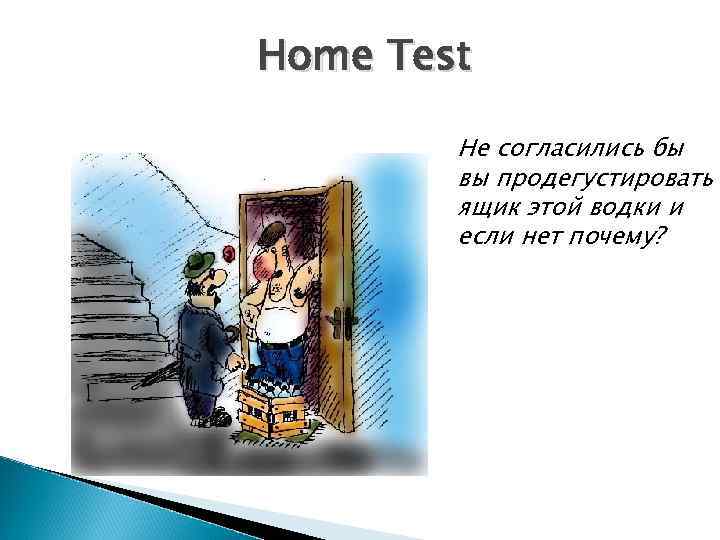 Home Test

Не согласились бы вы продегустировать ящик этой водки и если нет почему?